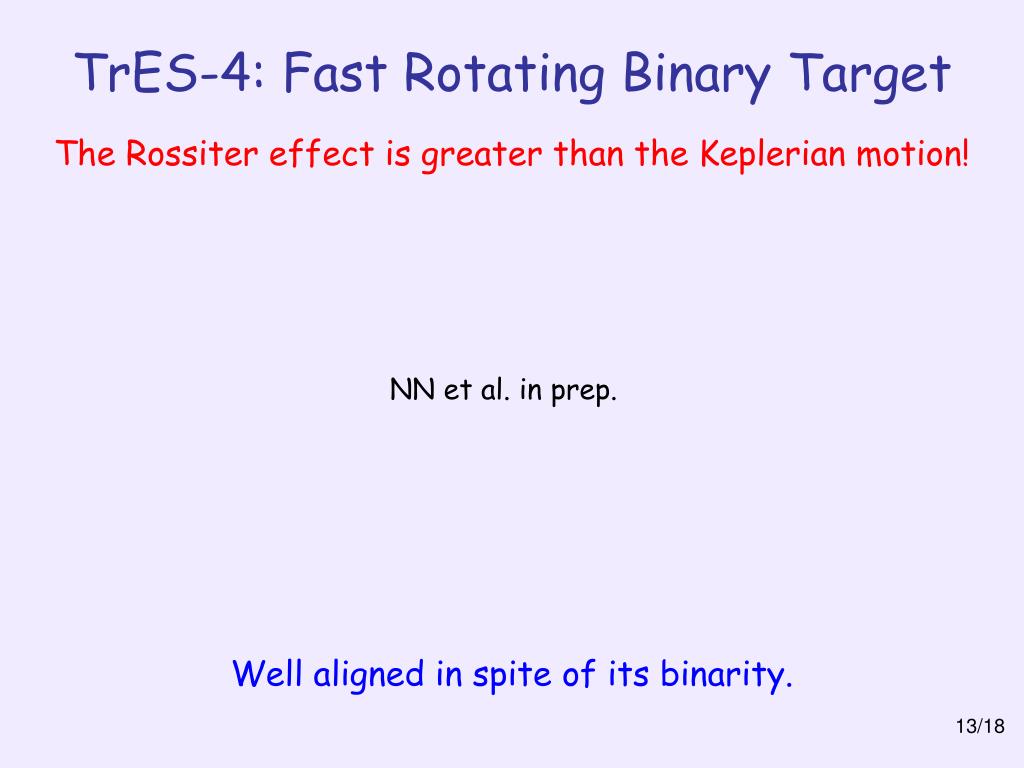 TrES-4: Fast Rotating Binary Target

The Rossiter effect is greater than the Keplerian motion!

NN et al. in prep.

Well aligned in spite of its binarity.

13/18